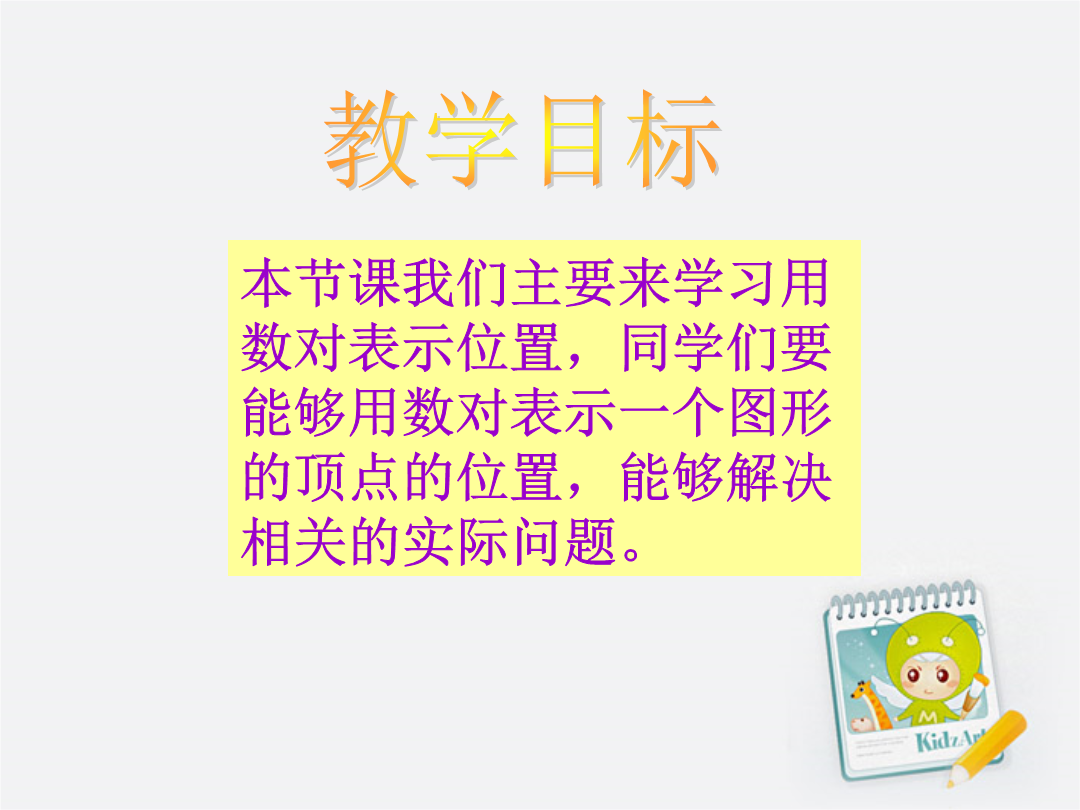 教学目标

本节课我们主要来学习用数对表示位置，同学们要能够用数对表示一个图形的顶点的位置，能够解决相关的实际问题。

M

KidzArt